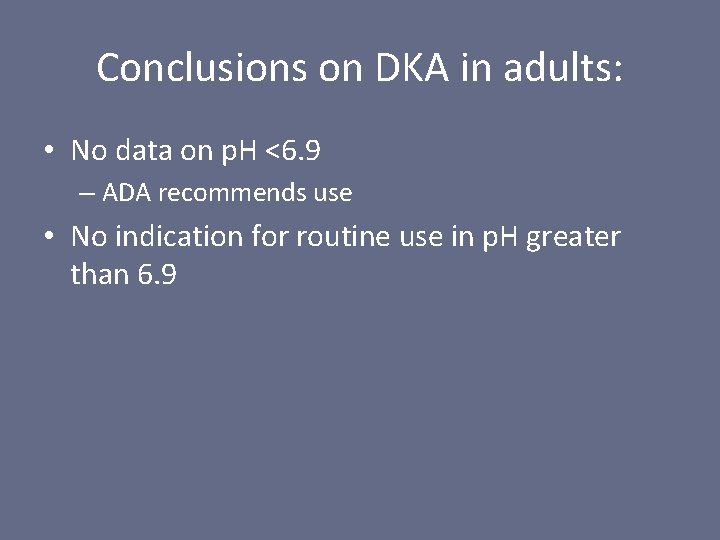 Conclusions on DKA in adults:

• No data on pH <6.9
– ADA recommends use

• No indication for routine use in pH greater than 6.9